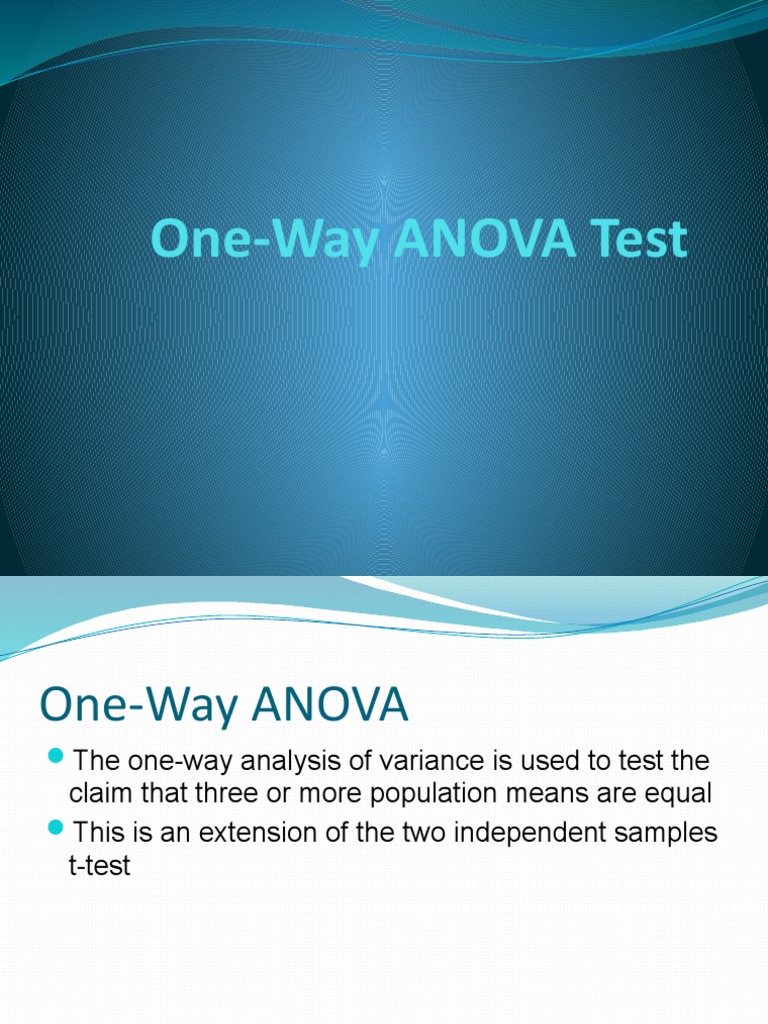 One-Way ANOVA Test

One-Way ANOVA

The one-way analysis of variance is used to test the claim that three or more population means are equal

This is an extension of the two independent samples t-test